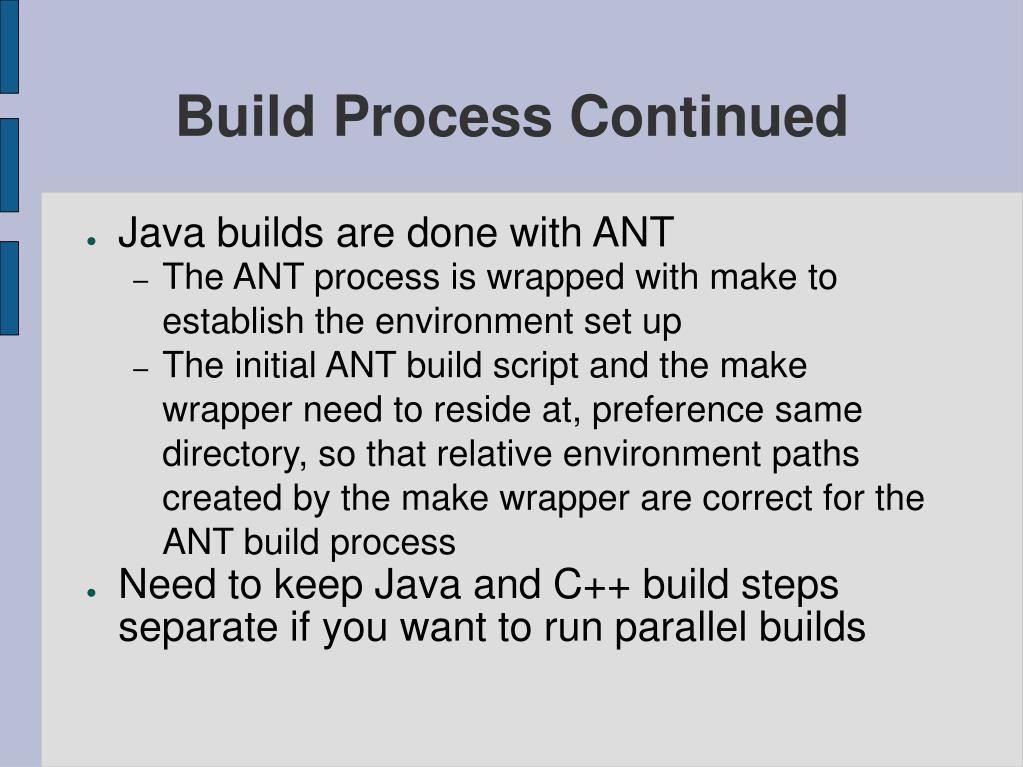 Build Process Continued

● Java builds are done with ANT
 – The ANT process is wrapped with make to establish the environment set up
 – The initial ANT build script and the make wrapper need to reside at, preference same directory, so that relative environment paths created by the make wrapper are correct for the ANT build process
● Need to keep Java and C++ build steps separate if you want to run parallel builds